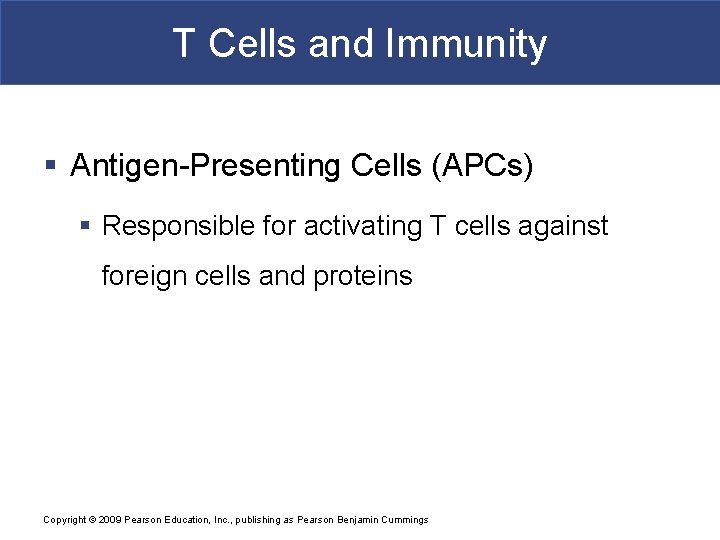 T Cells and Immunity

▪ Antigen-Presenting Cells (APCs)

▪ Responsible for activating T cells against foreign cells and proteins

Copyright © 2009 Pearson Education, Inc., publishing as Pearson Benjamin Cummings